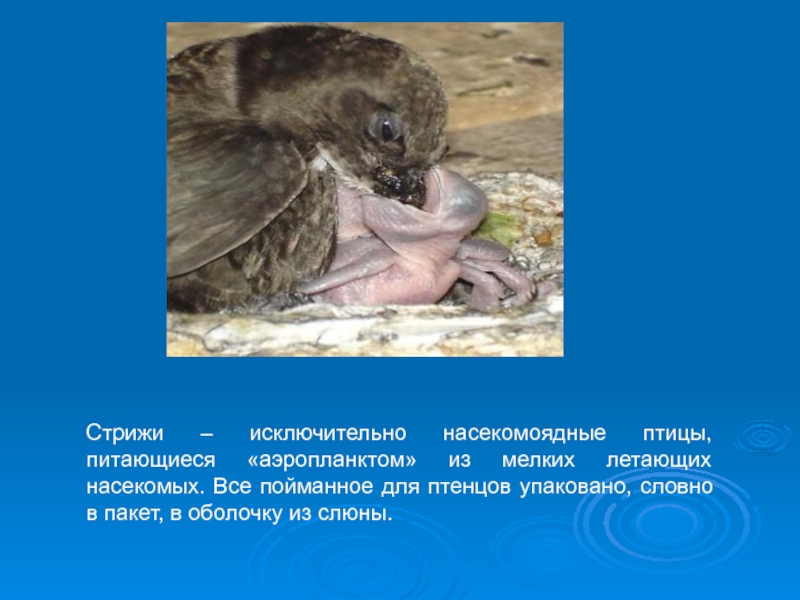 Стрижи – исключительно насекомоядные птицы, питающиеся «аэропланктом» из мелких летающих насекомых. Все пойманное для птенцов упаковано, словно в пакет, в оболочку из слюны.